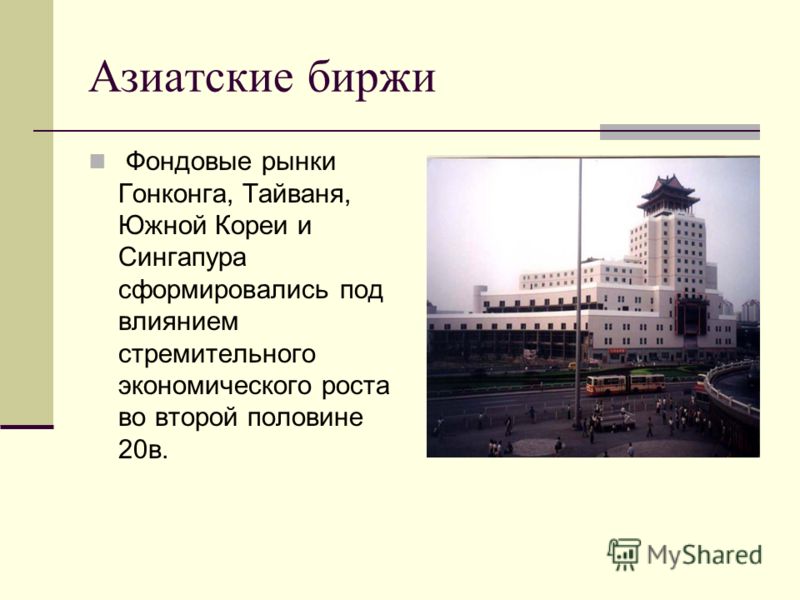 Азиатские биржи

Фондовые рынки Гонконга, Тайваня, Южной Кореи и Сингапура сформировались под влиянием стремительного экономического роста во второй половине 20в.

MyShared